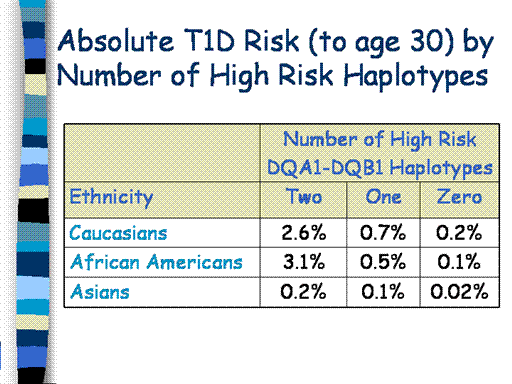 Absolute T1D Risk (to age 30) by Number of High Risk Haplotypes

| | Number of High Risk DQA1-DQB1 Haplotypes | | |
|---|---|---|---|
| Ethnicity | Two | One | Zero |
| Caucasians | 2.6% | 0.7% | 0.2% |
| African Americans | 3.1% | 0.5% | 0.1% |
| Asians | 0.2% | 0.1% | 0.02% |